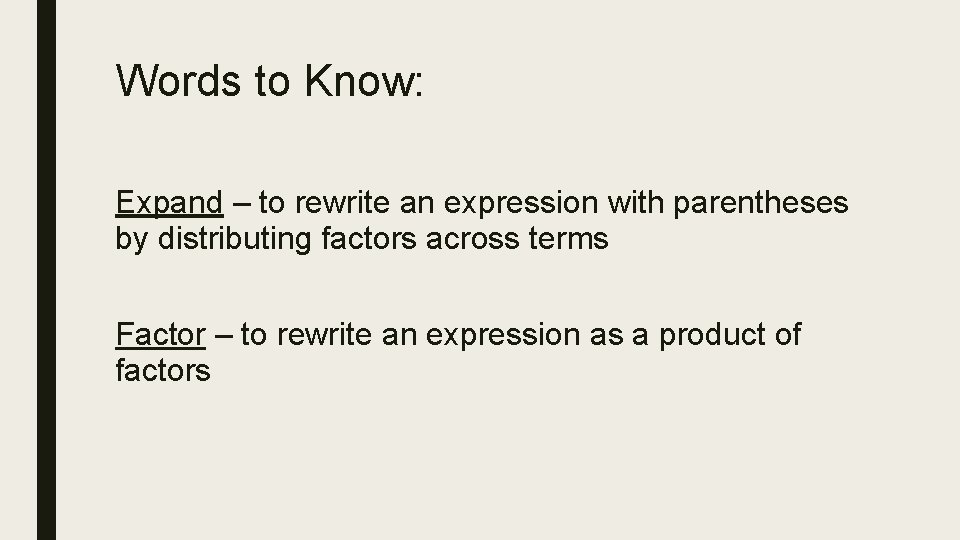 Words to Know:

Expand – to rewrite an expression with parentheses by distributing factors across terms

Factor – to rewrite an expression as a product of factors